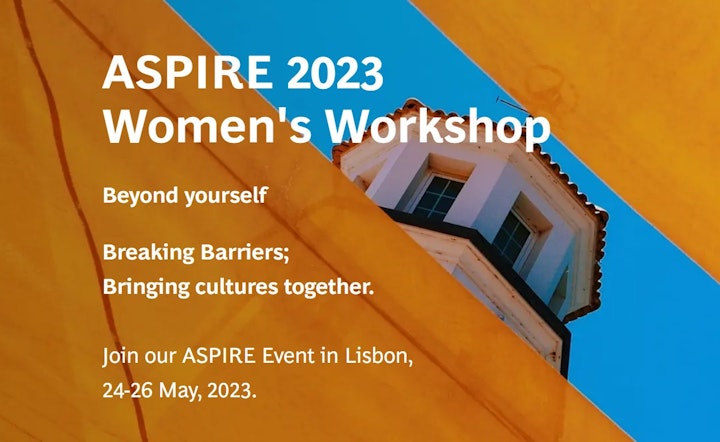 ASPIRE 2023
Women's Workshop

Beyond yourself

Breaking Barriers;
Bringing cultures together.

Join our ASPIRE Event in Lisbon,
24-26 May, 2023.